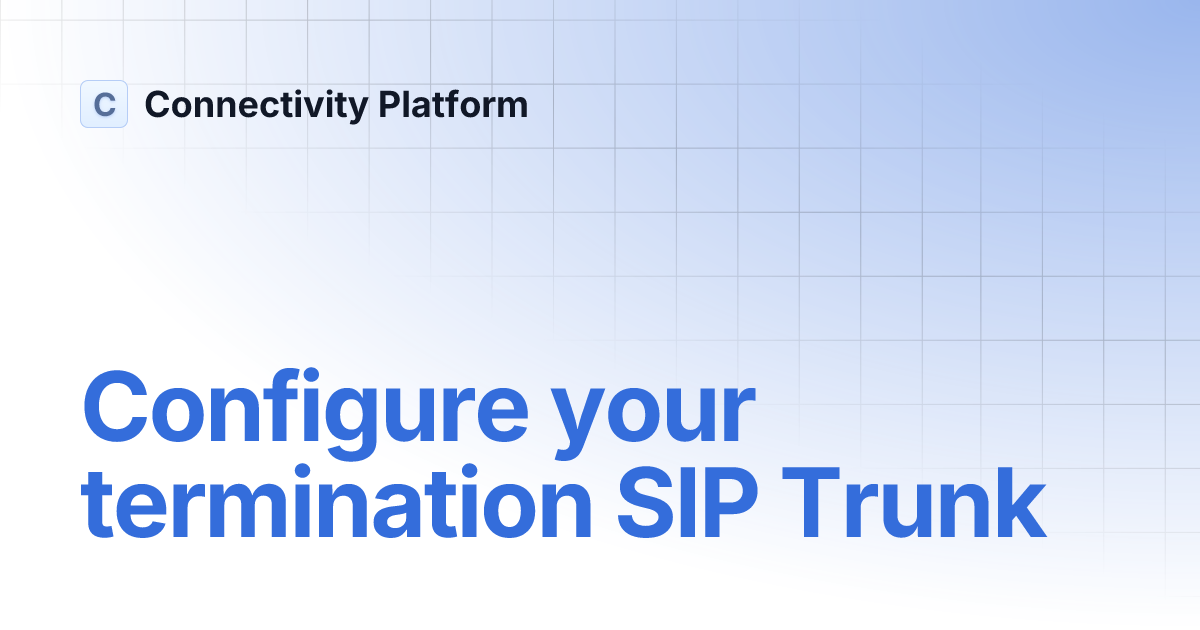 C Connectivity Platform

Configure your termination SIP Trunk